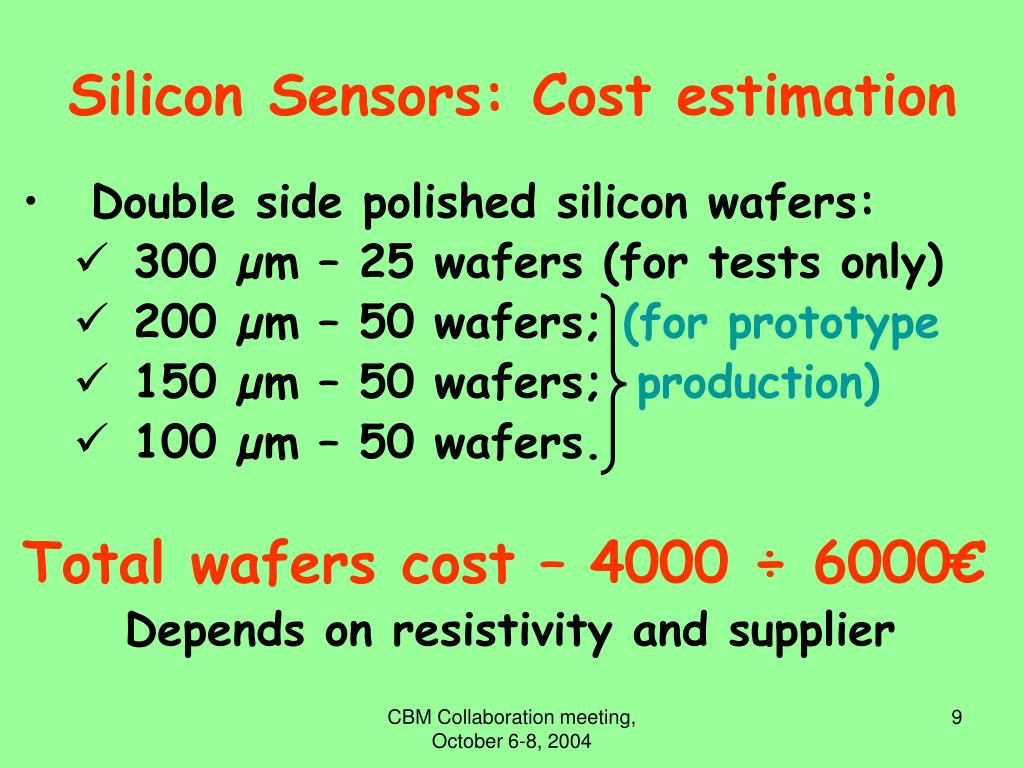 Silicon Sensors: Cost estimation

• Double side polished silicon wafers:
✓ 300 μm – 25 wafers (for tests only)
✓ 200 μm – 50 wafers;
✓ 150 μm – 50 wafers;
✓ 100 μm – 50 wafers.
(for prototype production)

Total wafers cost – 4000 ÷ 6000€
Depends on resistivity and supplier

CBM Collaboration meeting, October 6-8, 2004

9